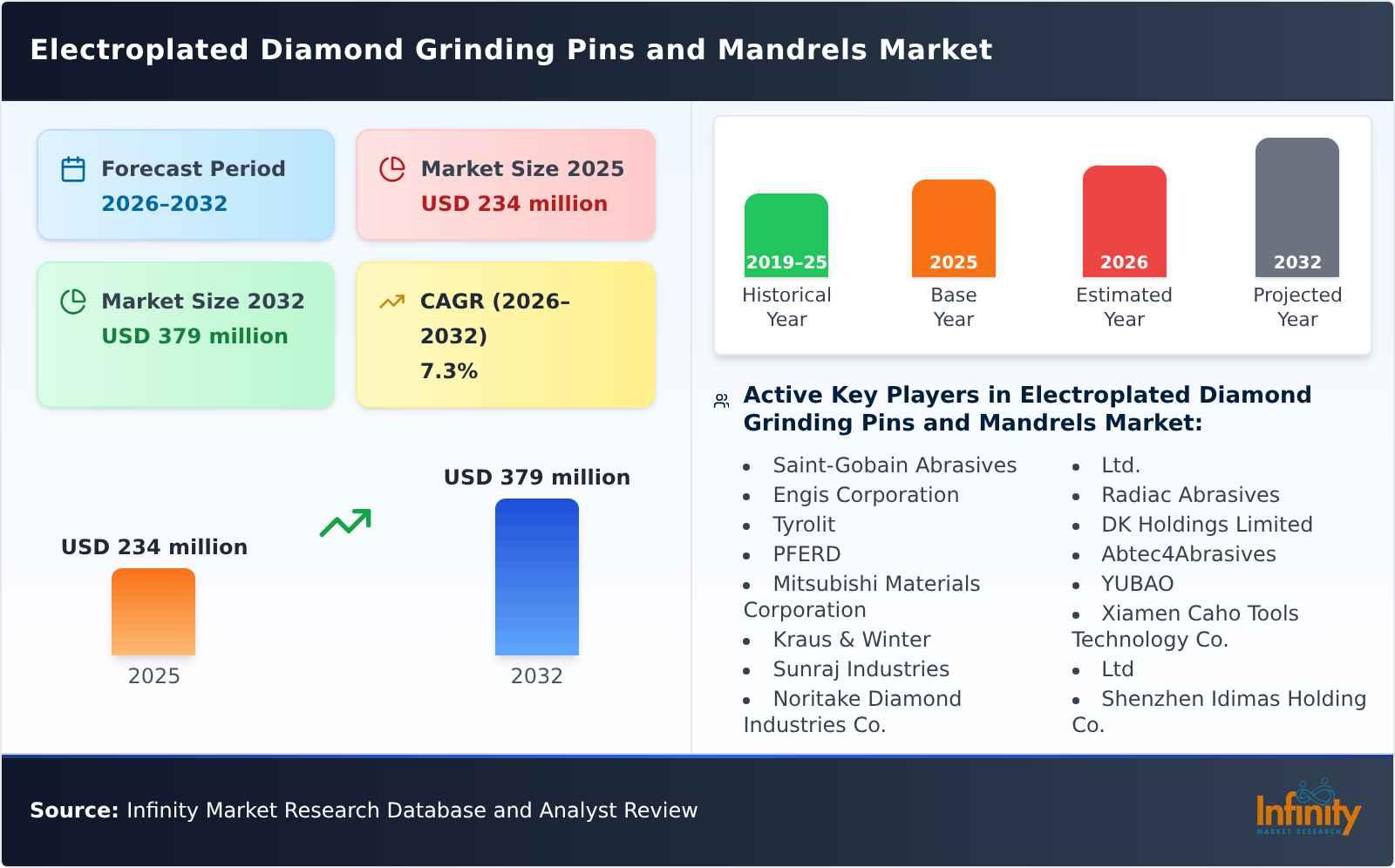 Electroplated Diamond Grinding Pins and Mandrels Market

Forecast Period
2026-2032

Market Size 2025
USD 234 million

Market Size 2032
USD 379 million

CAGR (2026-2032)
7.3%

USD 234 million
2025

USD 379 million
2032

2019-25
Historical Year

2025
Base Year

2026
Estimated Year

2032
Projected Year

Active Key Players in Electroplated Diamond Grinding Pins and Mandrels Market:

- Saint-Gobain Abrasives
- Engis Corporation
- Tyrolit
- PFERD
- Mitsubishi Materials Corporation
- Kraus & Winter
- Sunraj Industries
- Noritake Diamond Industries Co.
- Ltd.
- Radiac Abrasives
- DK Holdings Limited
- Abtec4Abrasives
- YUBAO
- Xiamen Caho Tools Technology Co.
- Ltd
- Shenzhen Idimas Holding Co.

Source: Infinity Market Research Database and Analyst Review

Infinity
MARKET RESEARCH